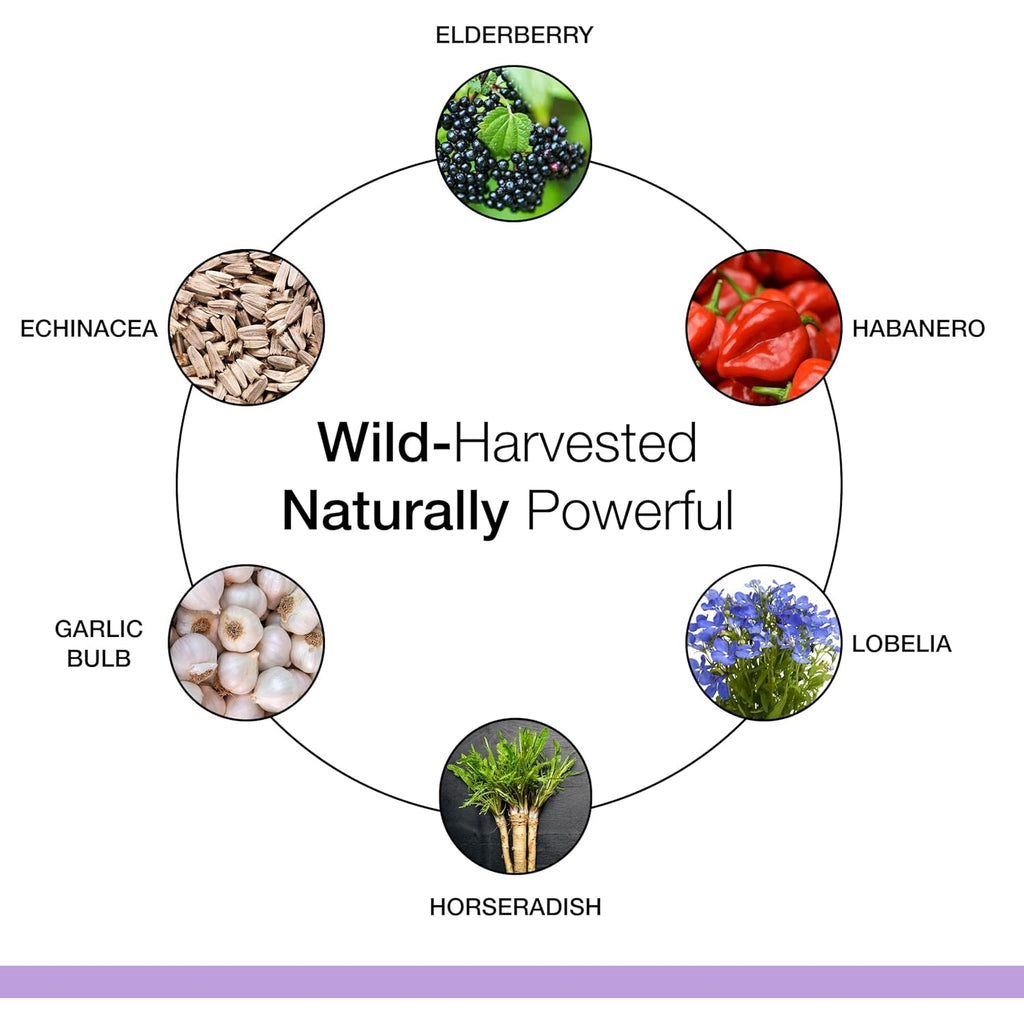 ELDERBERRY

ECHINACEA

HABANERO

Wild-Harvested
Naturally Powerful

GARLIC BULB

LOBELIA

HORSERADISH